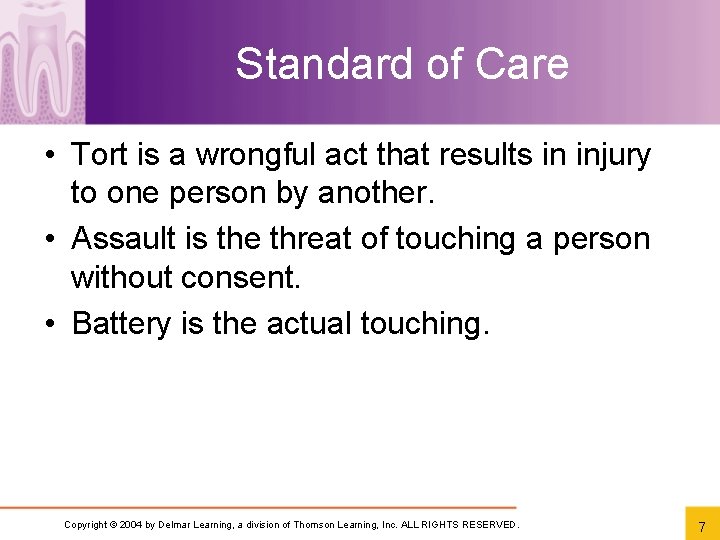 Standard of Care

• Tort is a wrongful act that results in injury to one person by another.

• Assault is the threat of touching a person without consent.

• Battery is the actual touching.

Copyright © 2004 by Delmar Learning, a division of Thomson Learning, Inc. ALL RIGHTS RESERVED.

7